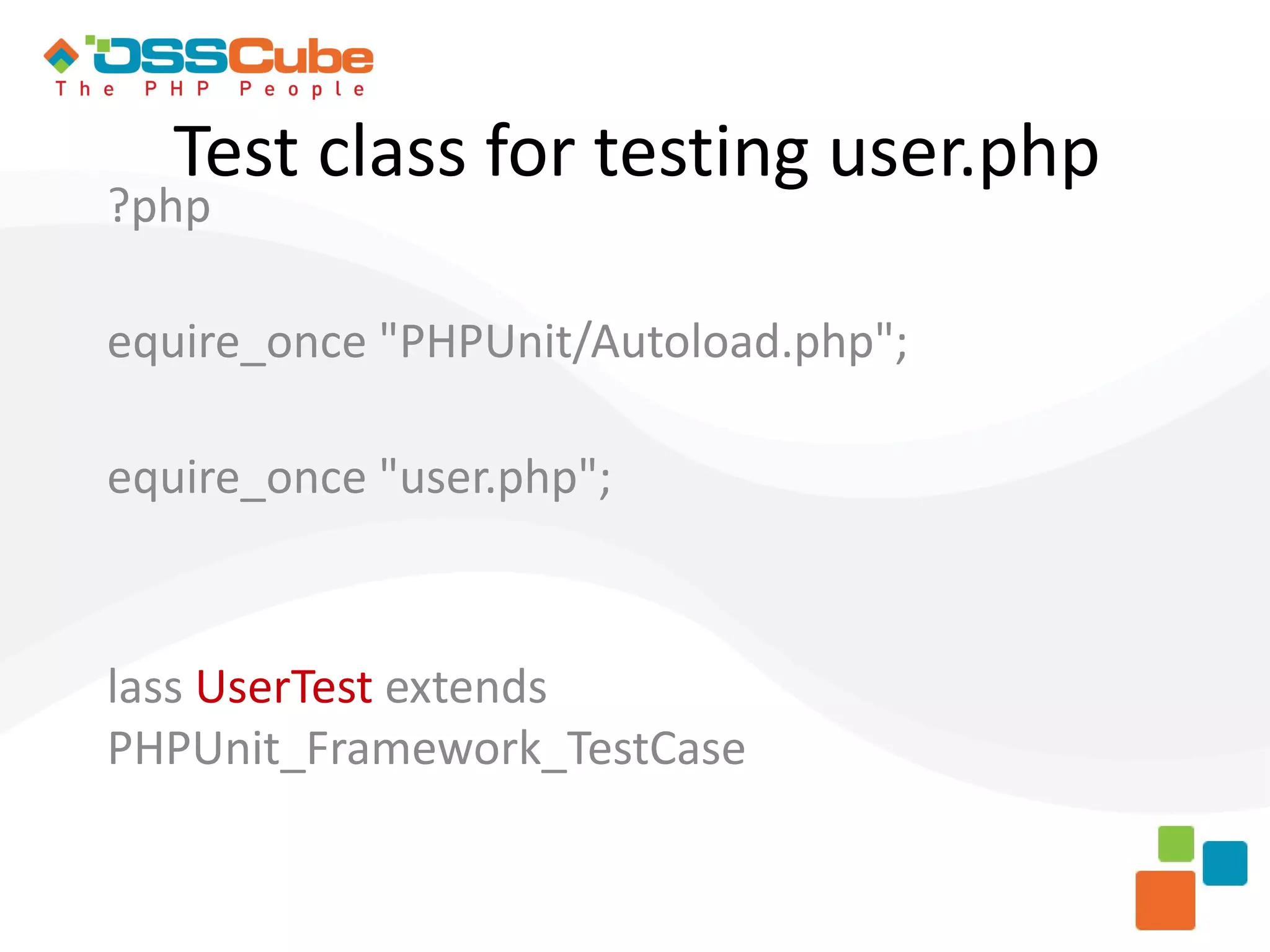 OSSCube
The PHP People

Test class for testing user.php

?php

equire_once "PHPUnit/Autoload.php";

equire_once "user.php";

lass UserTest extends PHPUnit_Framework_TestCase